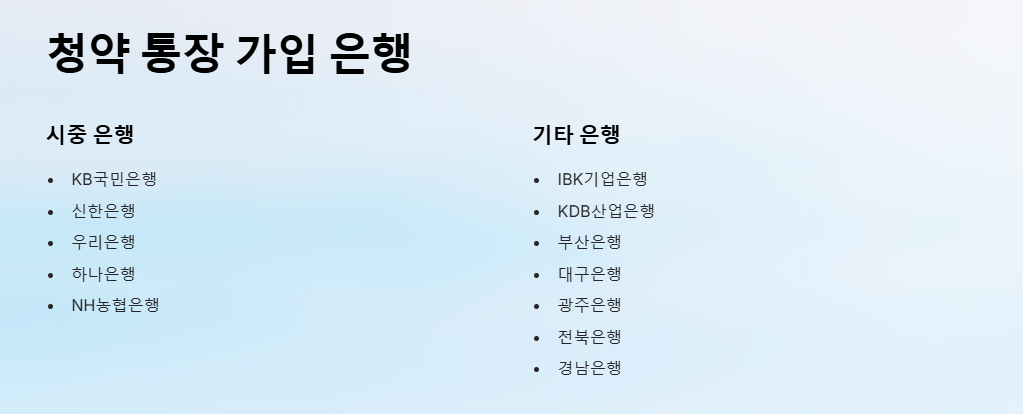 청약 통장 가입 은행

시중 은행

- KB국민은행
- 신한은행
- 우리은행
- 하나은행
- NH농협은행

기타 은행

- IBK기업은행
- KDB산업은행
- 부산은행
- 대구은행
- 광주은행
- 전북은행
- 경남은행